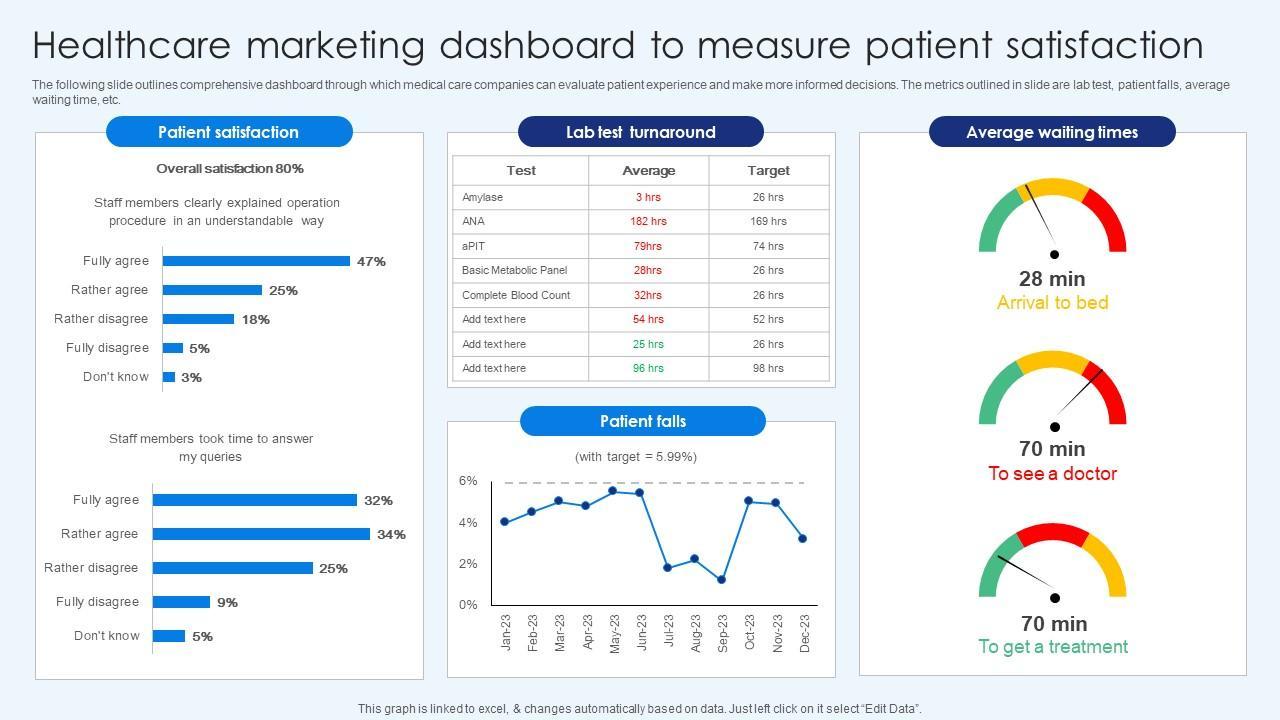 Healthcare marketing dashboard to measure patient satisfaction

The following slide outlines comprehensive dashboard through which medical care companies can evaluate patient experience and make more informed decisions. The metrics outlined in slide are lab test, patient falls, average waiting time, etc.

Patient satisfaction

Overall satisfaction 80%

Staff members clearly explained operation procedure in an understandable way

Fully agree 47%
Rather agree 25%
Rather disagree 18%
Fully disagree 5%
Don't know 3%

Staff members took time to answer my queries

Fully agree 32%
Rather agree 34%
Rather disagree 25%
Fully disagree 9%
Don't know 5%

Lab test turnaround

| Test | Average | Target |
|---|---|---|
| Amylase | 3 hrs | 26 hrs |
| ANA | 182 hrs | 169 hrs |
| aPIT | 79hrs | 74 hrs |
| Basic Metabolic Panel | 28hrs | 26 hrs |
| Complete Blood Count | 32hrs | 26 hrs |
| Add text here | 54 hrs | 52 hrs |
| Add text here | 25 hrs | 26 hrs |
| Add text here | 96 hrs | 98 hrs |

Patient falls

(with target = 5.99%)

6%
4%
2%
0%

Jan-23 Feb-23 Mar-23 Apr-23 May-23 Jun-23 Jul-23 Aug-23 Sep-23 Oct-23 Nov-23 Dec-23

Average waiting times

28 min
Arrival to bed

70 min
To see a doctor

70 min
To get a treatment

This graph is linked to excel, & changes automatically based on data. Just left click on it select "Edit Data".